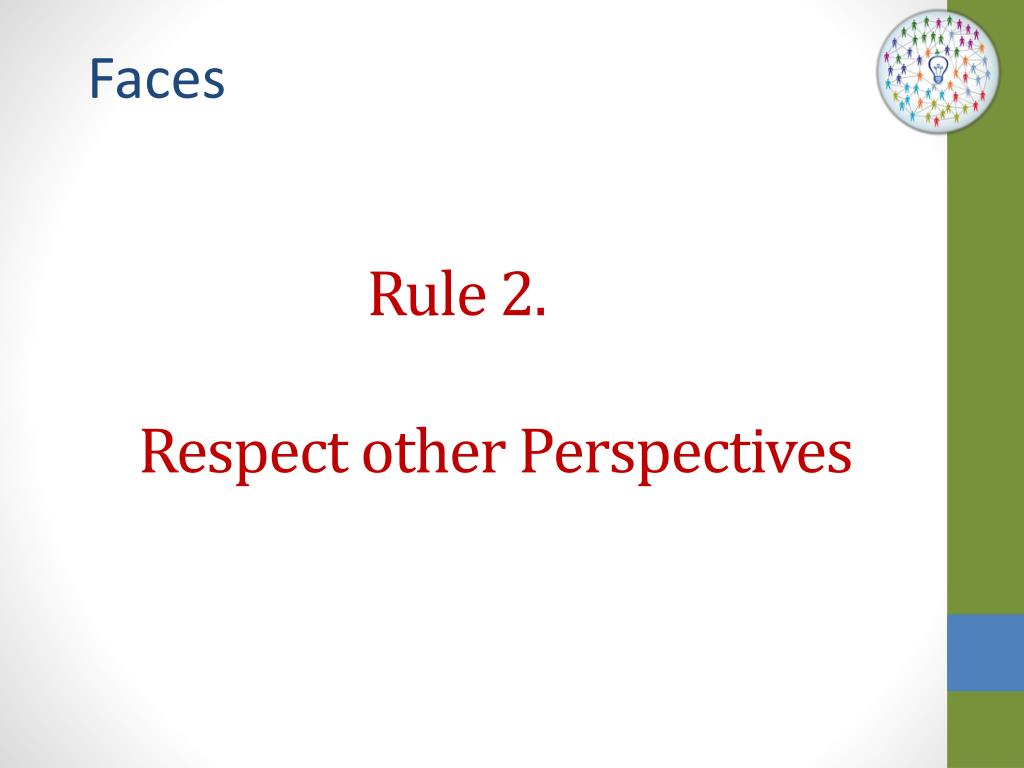 Faces

Rule 2.

Respect other Perspectives